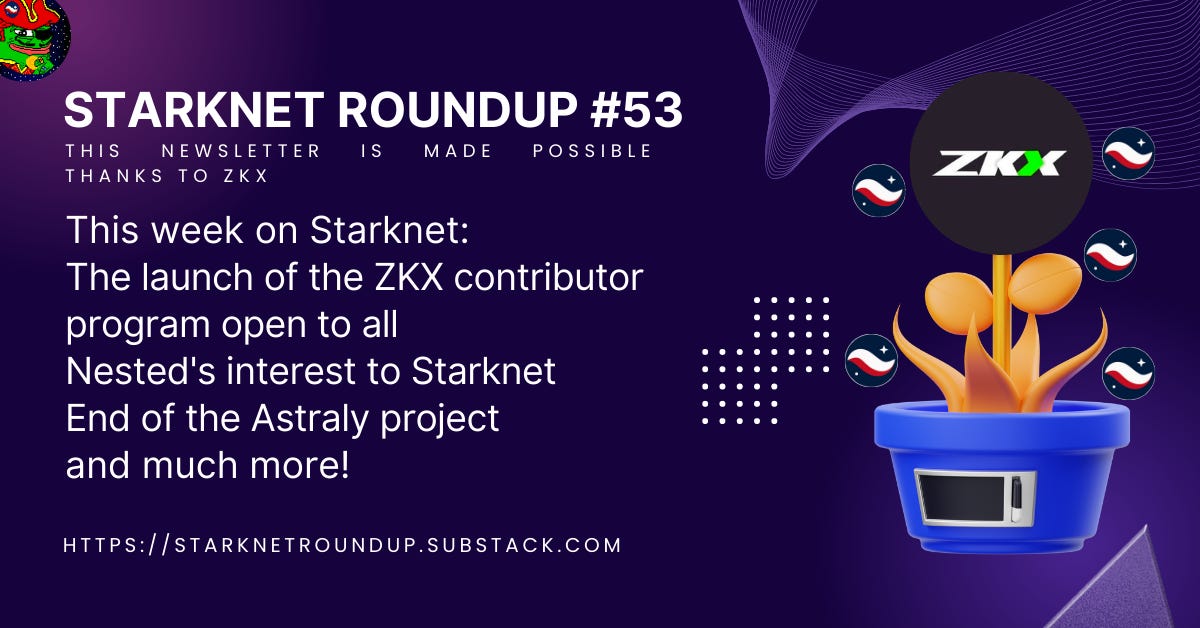 STARKNET ROUNDUP #53

THIS NEWSLETTER IS MADE POSSIBLE THANKS TO ZKX

This week on Starknet:
The launch of the ZKX contributor program open to all
Nested's interest to Starknet
End of the Astraly project
and much more!

HTTPS://STARKNETROUNDUP.SUBSTACK.COM

ZKX